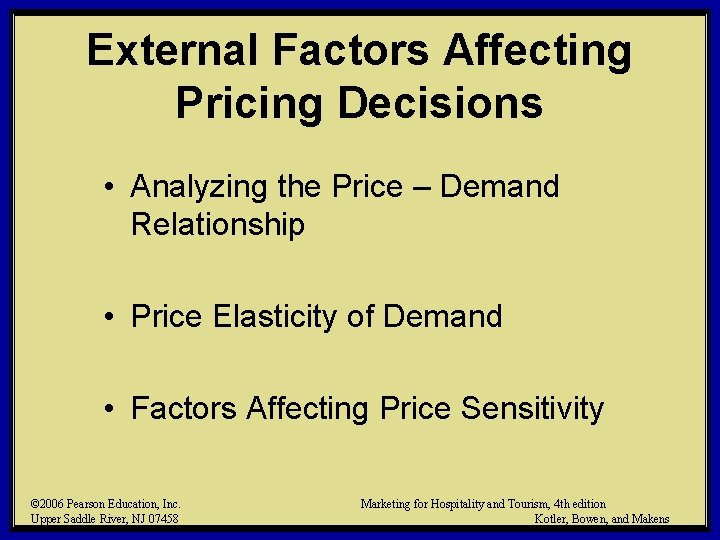 External Factors Affecting Pricing Decisions

• Analyzing the Price – Demand Relationship

• Price Elasticity of Demand

• Factors Affecting Price Sensitivity

©2006 Pearson Education, Inc.
Upper Saddle River, NJ 07458

Marketing for Hospitality and Tourism, 4th edition
Kotler, Bowen, and Makens